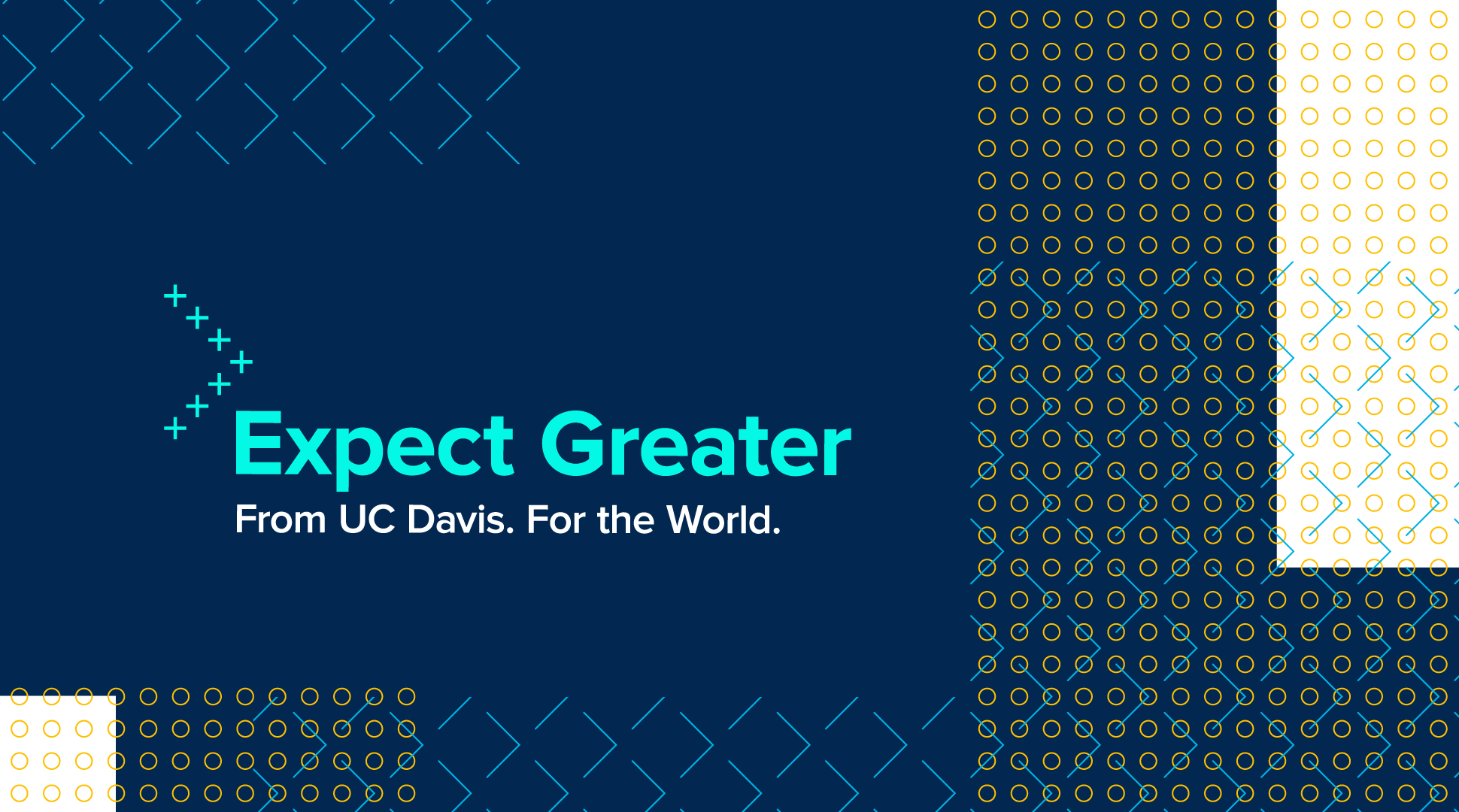 Expect Greater
From UC Davis. For the World.